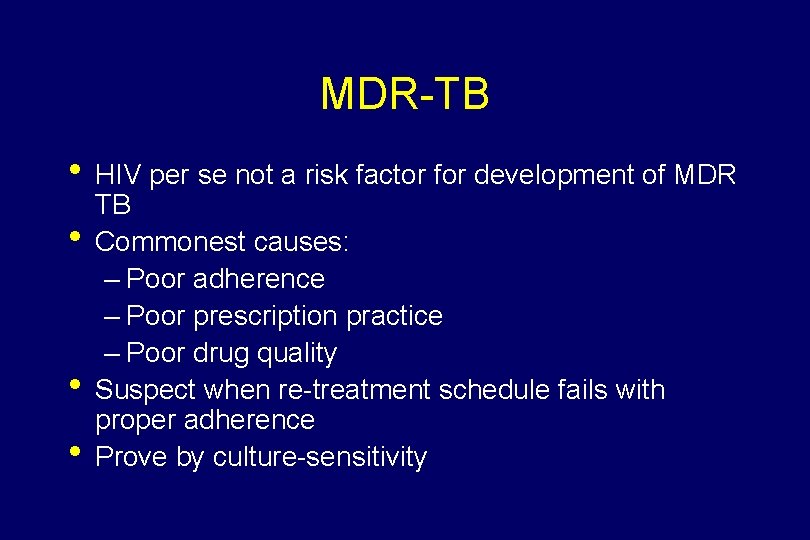 MDR-TB

• HIV per se not a risk factor for development of MDR TB
• Commonest causes:
– Poor adherence
– Poor prescription practice
– Poor drug quality
• Suspect when re-treatment schedule fails with proper adherence
• Prove by culture-sensitivity